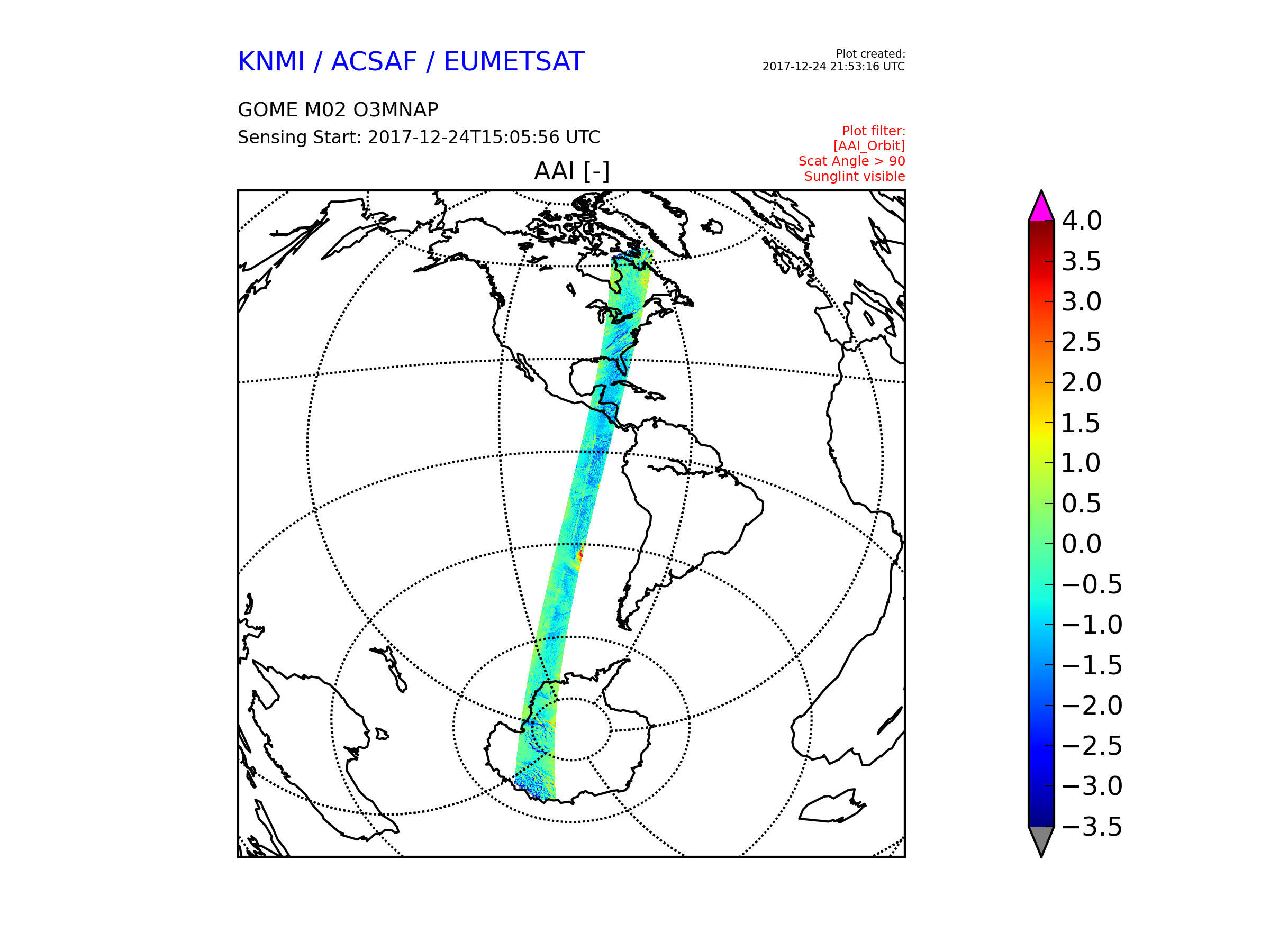 KNMI / ACSAF / EUMETSAT

Plot created:
2017-12-24 21:53:16 UTC

GOME M02 O3MNAP
Sensing Start: 2017-12-24T15:05:56 UTC

Plot filter:
[AAI_Orbit]
Scat Angle > 90
Sunglint visible

AAI [-]

4.0
3.5
3.0
2.5
2.0
1.5
1.0
0.5
0.0
−0.5
−1.0
−1.5
−2.0
−2.5
−3.0
−3.5